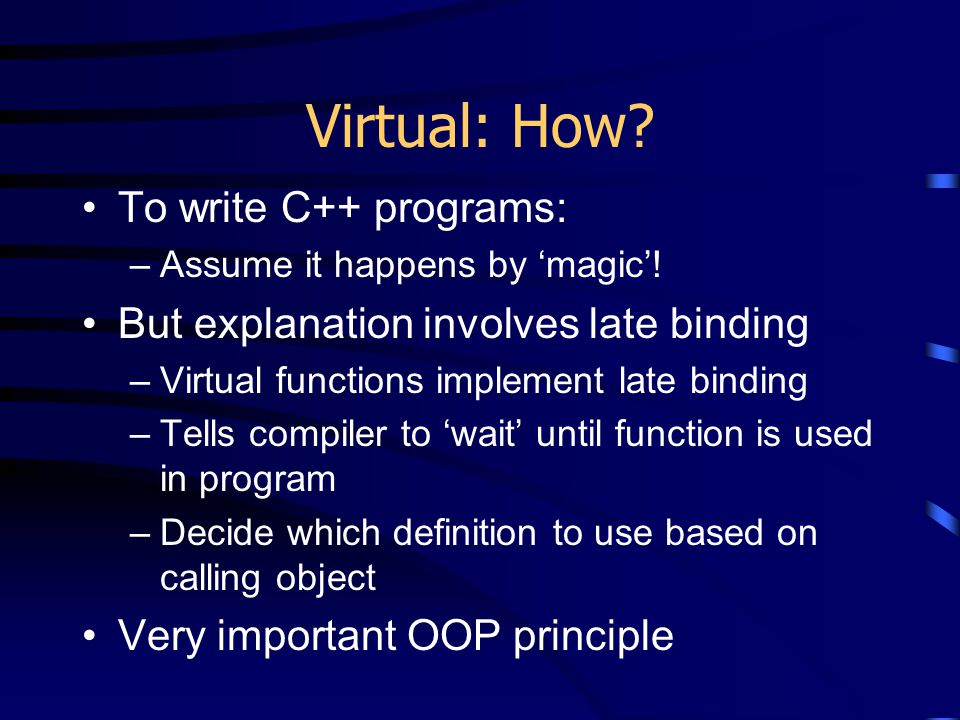 Virtual: How?

• To write C++ programs:
– Assume it happens by ‘magic’!

• But explanation involves late binding
– Virtual functions implement late binding
– Tells compiler to ‘wait’ until function is used in program
– Decide which definition to use based on calling object

• Very important OOP principle